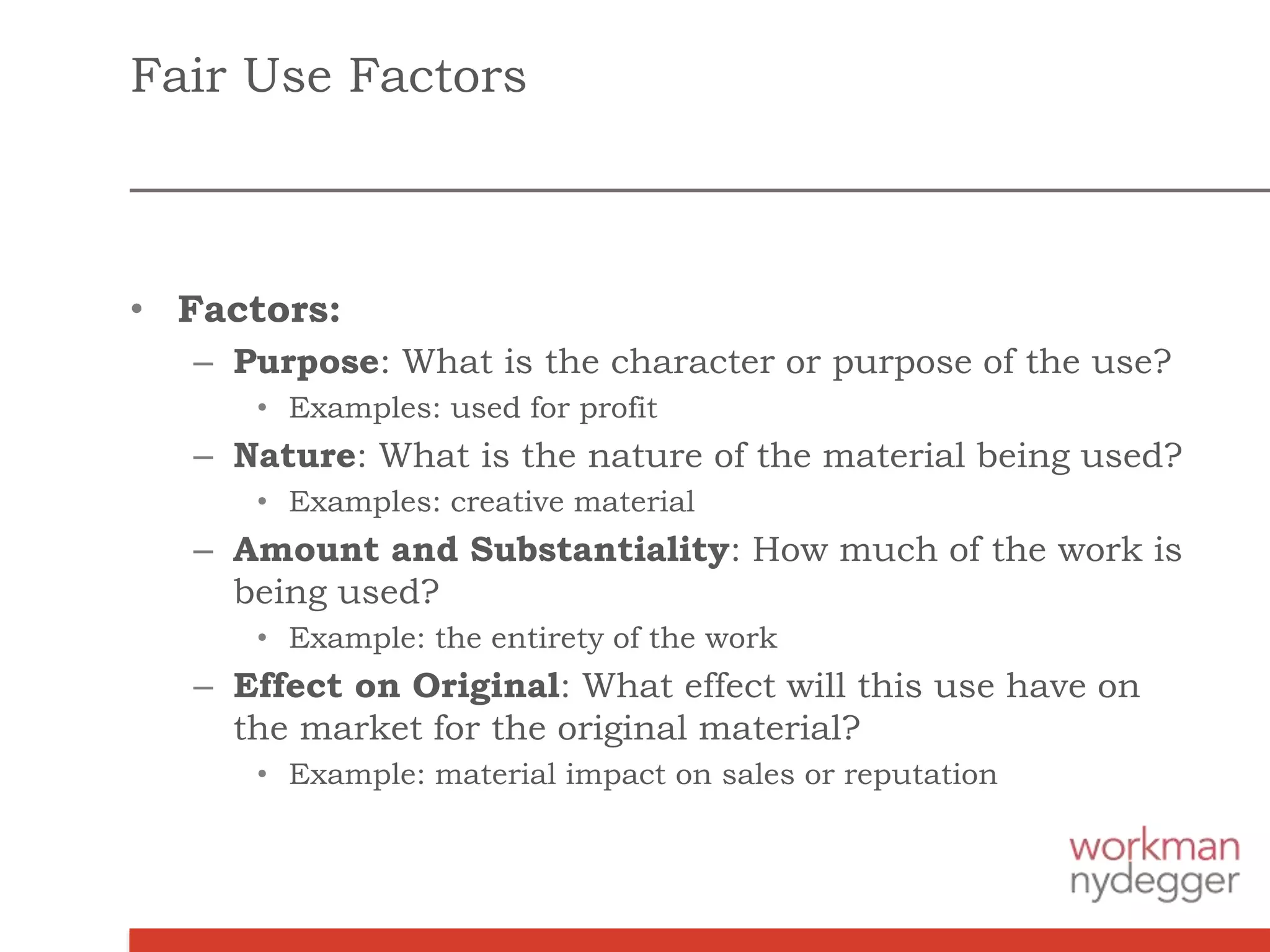 Fair Use Factors

• Factors:
– Purpose: What is the character or purpose of the use?
• Examples: used for profit
– Nature: What is the nature of the material being used?
• Examples: creative material
– Amount and Substantiality: How much of the work is being used?
• Example: the entirety of the work
– Effect on Original: What effect will this use have on the market for the original material?
• Example: material impact on sales or reputation

workman
nydegger